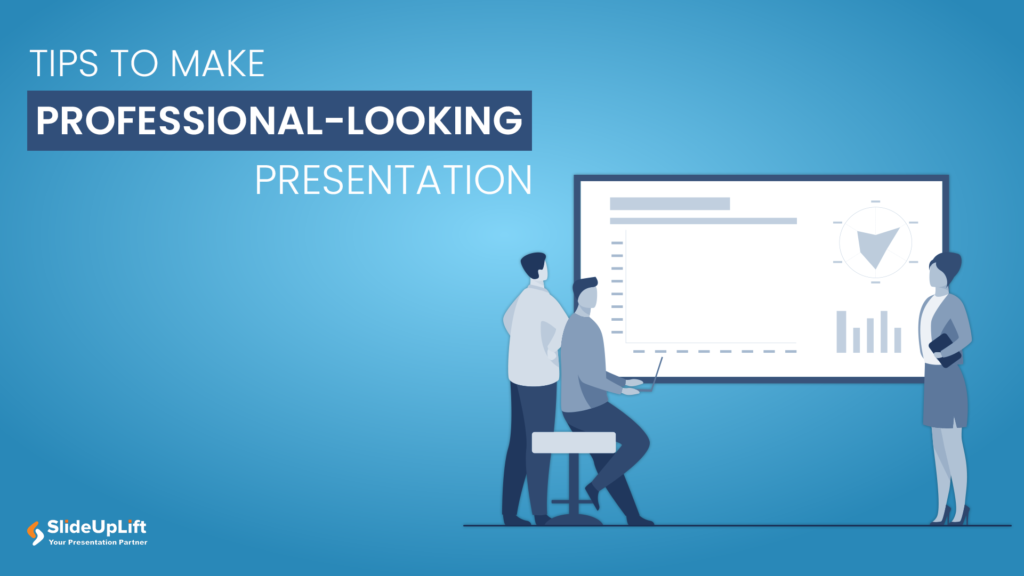 TIPS TO MAKE
PROFESSIONAL-LOOKING
PRESENTATION

SlideUpLift
Your Presentation Partner